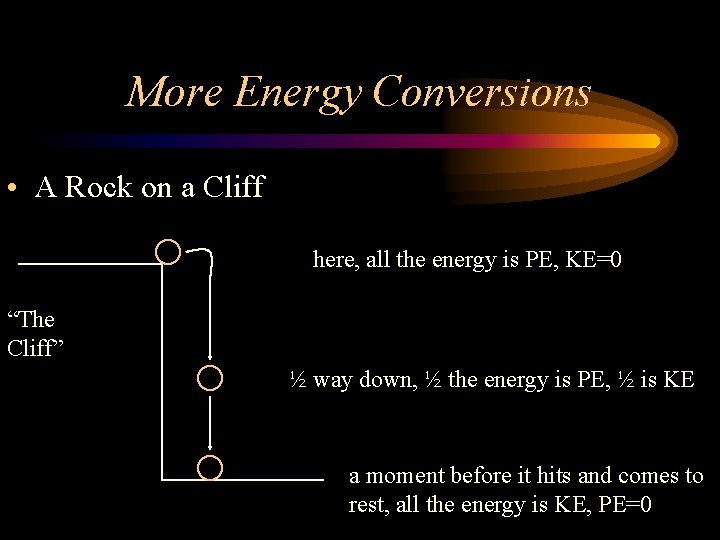 More Energy Conversions

• A Rock on a Cliff

here, all the energy is PE, KE=0

“The Cliff”

½ way down, ½ the energy is PE, ½ is KE

a moment before it hits and comes to rest, all the energy is KE, PE=0